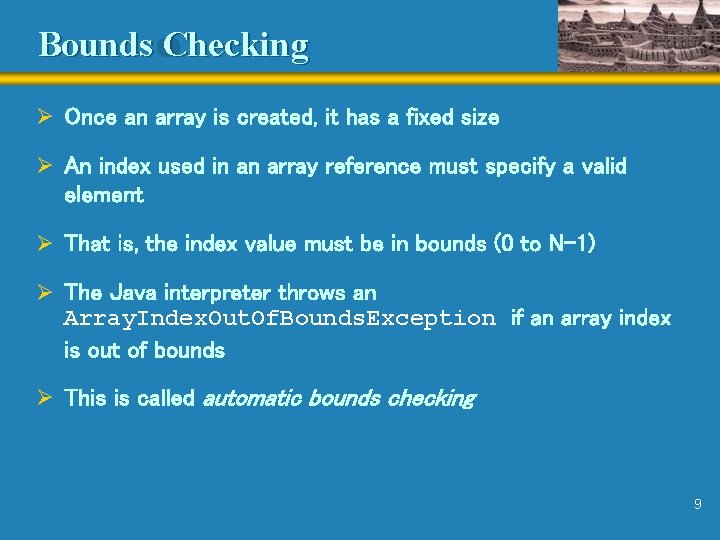 Bounds Checking

➢ Once an array is created, it has a fixed size

➢ An index used in an array reference must specify a valid element

➢ That is, the index value must be in bounds (0 to N-1)

➢ The Java interpreter throws an ArrayIndexOutOfBoundsException if an array index is out of bounds

➢ This is called automatic bounds checking

9